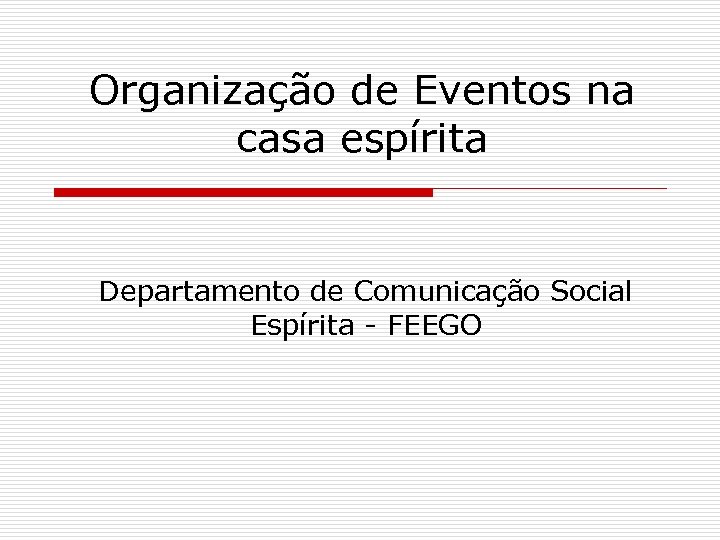 Organização de Eventos na casa espírita

Departamento de Comunicação Social Espírita - FEEGO